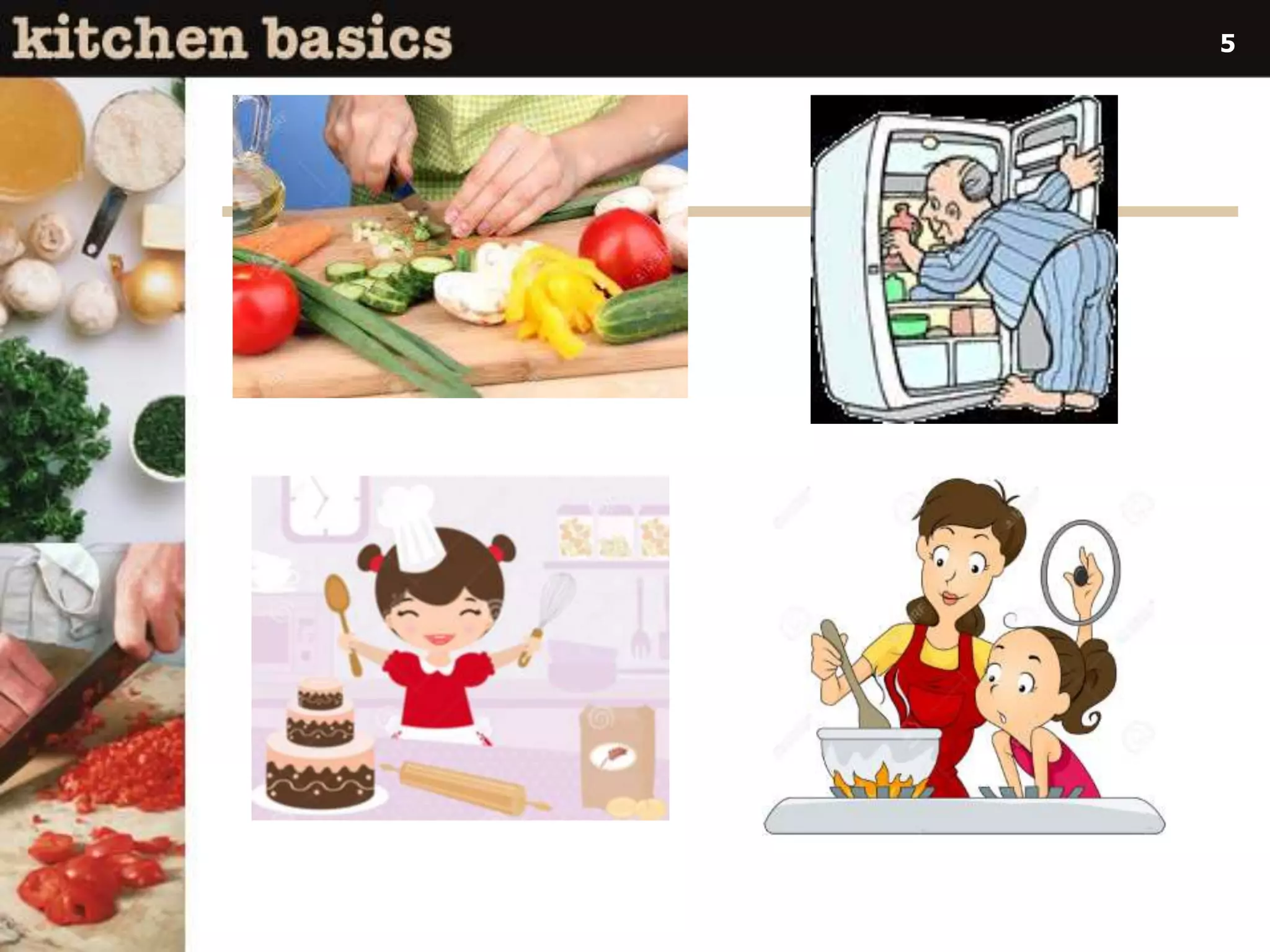 kitchen basics

5